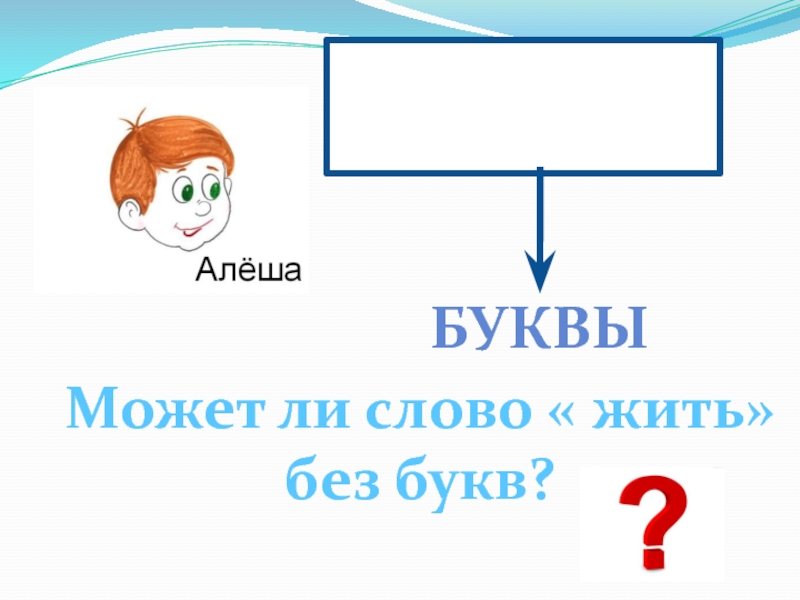 Алёша

БУКВЫ

Может ли слово « жить» без букв?

?